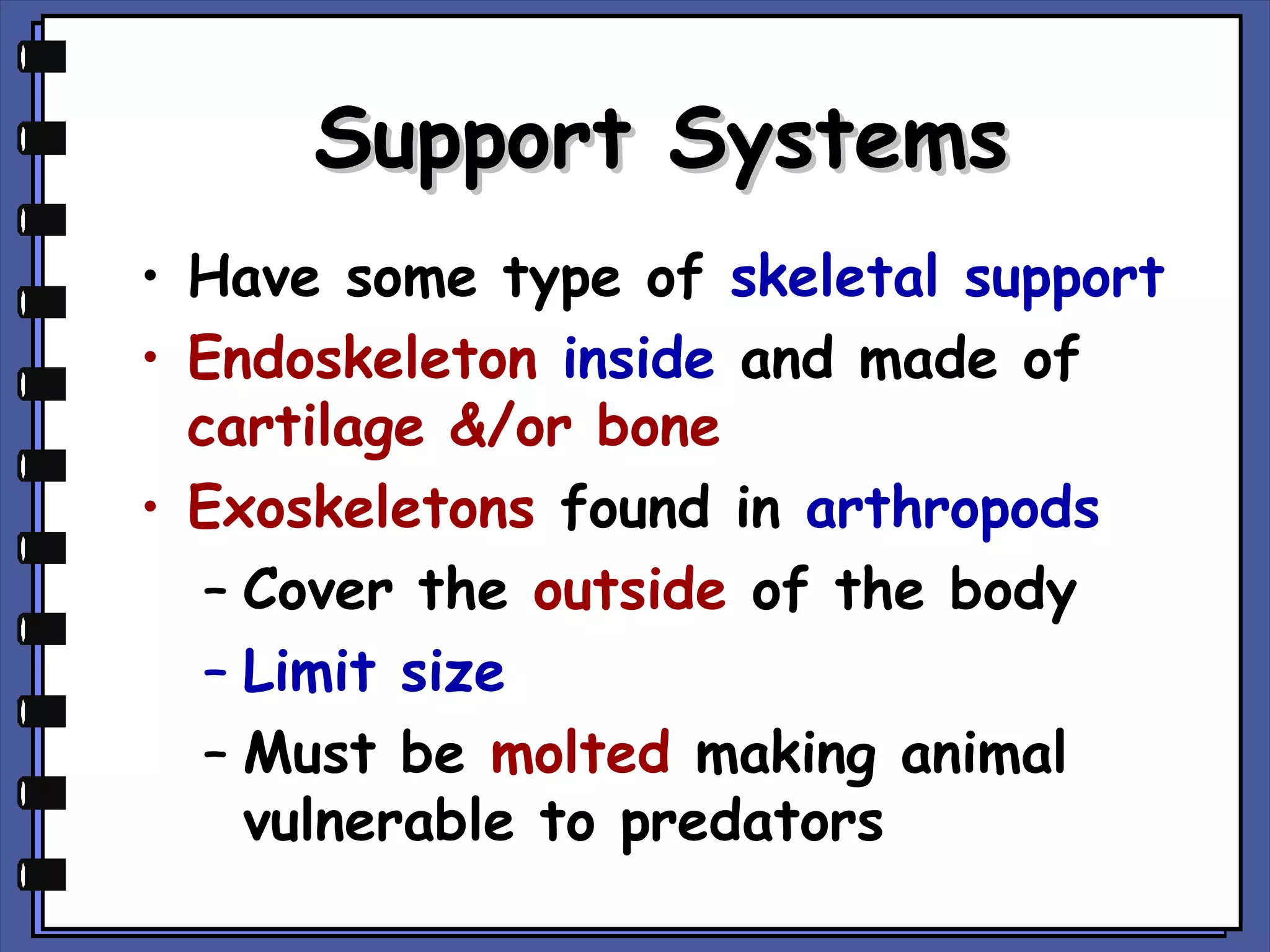 Support Systems

• Have some type of skeletal support
• Endoskeleton inside and made of cartilage &/or bone
• Exoskeletons found in arthropods
– Cover the outside of the body
– Limit size
– Must be molted making animal vulnerable to predators